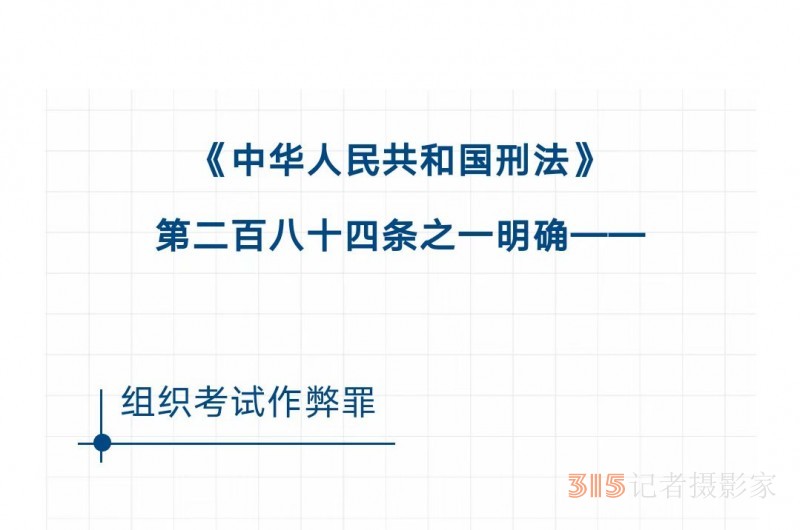 《中华人民共和国刑法》
第二百八十四条之一明确——

组织考试作弊罪

315记者摄影家